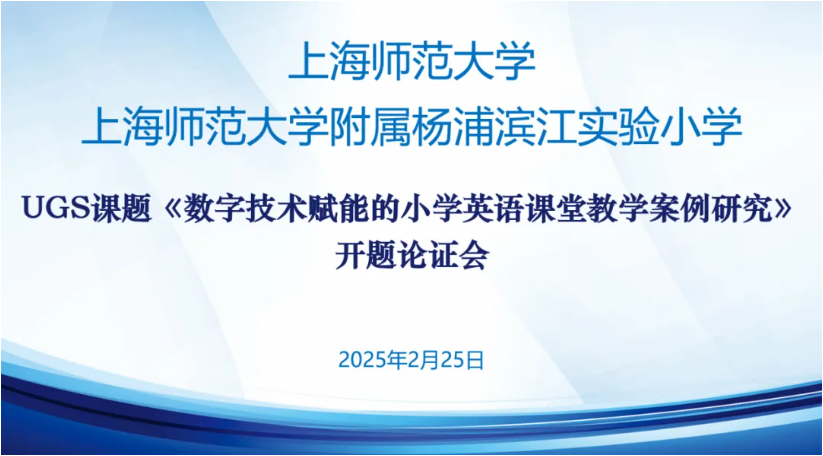 上海师范大学
上海师范大学附属杨浦滨江实验小学

UGS课题《数字技术赋能的小学英语课堂教学案例研究》
开题论证会

2025年2月25日